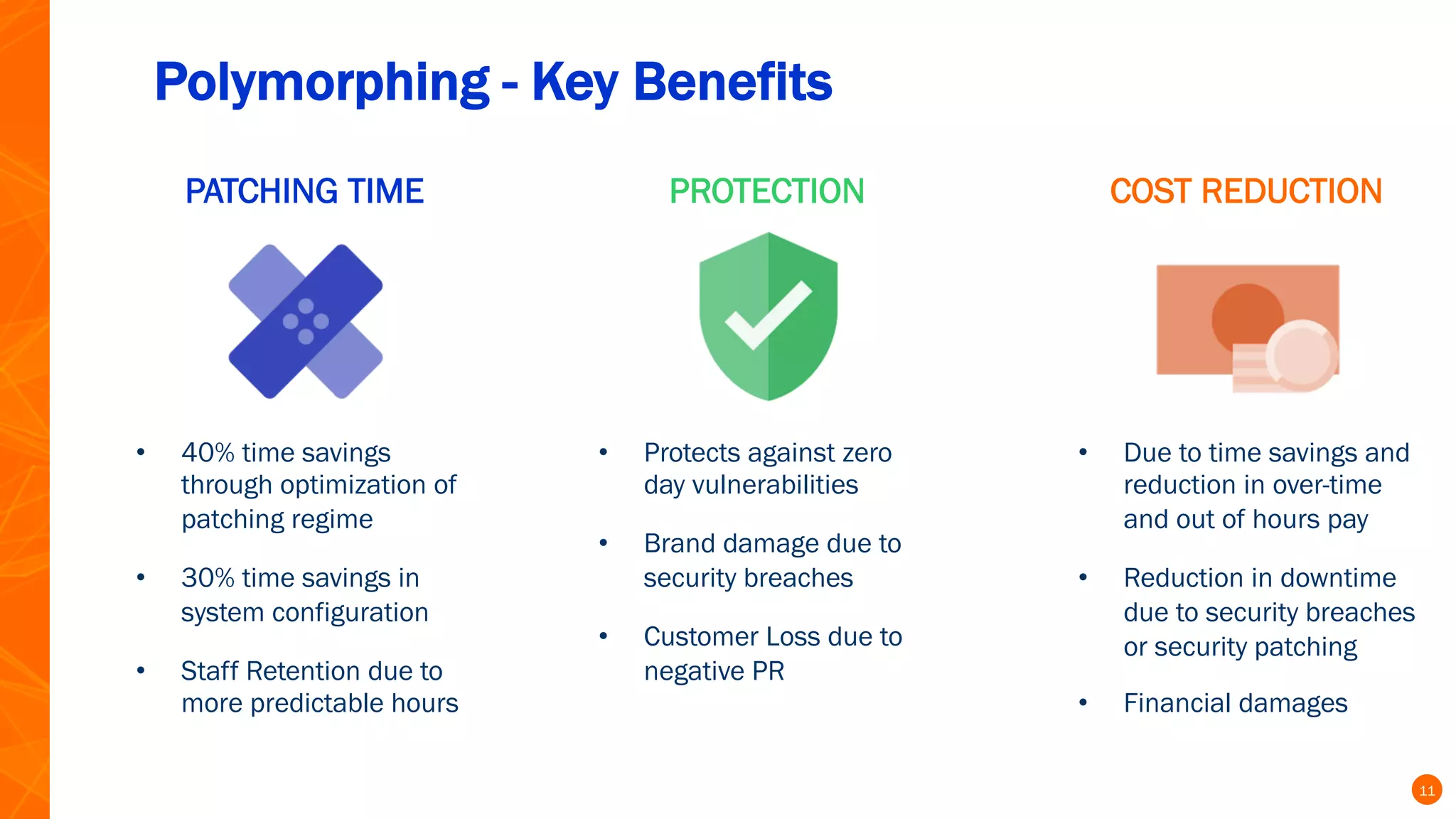 Polymorphing - Key Benefits

PATCHING TIME

• 40% time savings through optimization of patching regime

• 30% time savings in system configuration

• Staff Retention due to more predictable hours

PROTECTION

• Protects against zero day vulnerabilities

• Brand damage due to security breaches

• Customer Loss due to negative PR

COST REDUCTION

• Due to time savings and reduction in over-time and out of hours pay

• Reduction in downtime due to security breaches or security patching

• Financial damages

11